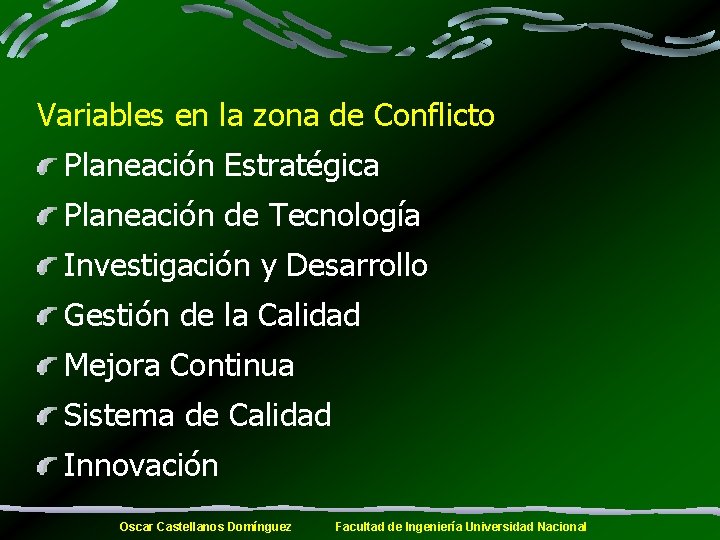 Variables en la zona de Conflicto

Planeación Estratégica

Planeación de Tecnología

Investigación y Desarrollo

Gestión de la Calidad

Mejora Continua

Sistema de Calidad

Innovación

Oscar Castellanos Domínguez

Facultad de Ingeniería Universidad Nacional